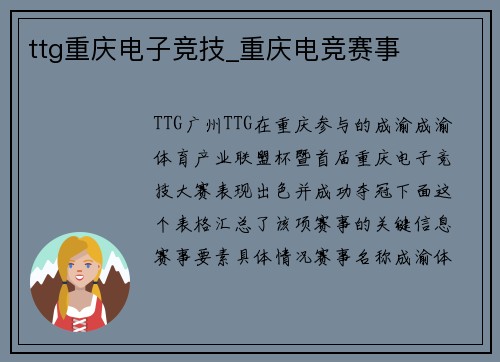 ttg重庆电子竞技_重庆电竞赛事

TTG广州TTG在重庆参与的成渝成渝体育产业联盟杯暨首届重庆电子竞技大赛表现出色并成功夺冠下面这个表格汇总了该项赛事的关键信息赛事要素具体情况赛事名称成渝体